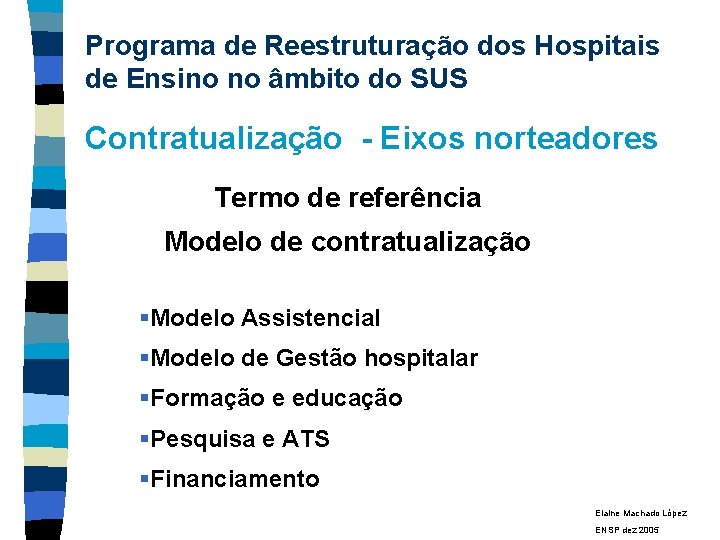 Programa de Reestruturação dos Hospitais de Ensino no âmbito do SUS

Contratualização - Eixos norteadores

Termo de referência

Modelo de contratualização

▪Modelo Assistencial

▪Modelo de Gestão hospitalar

▪Formação e educação

▪Pesquisa e ATS

▪Financiamento

Elaine Machado López
ENSP dez 2005